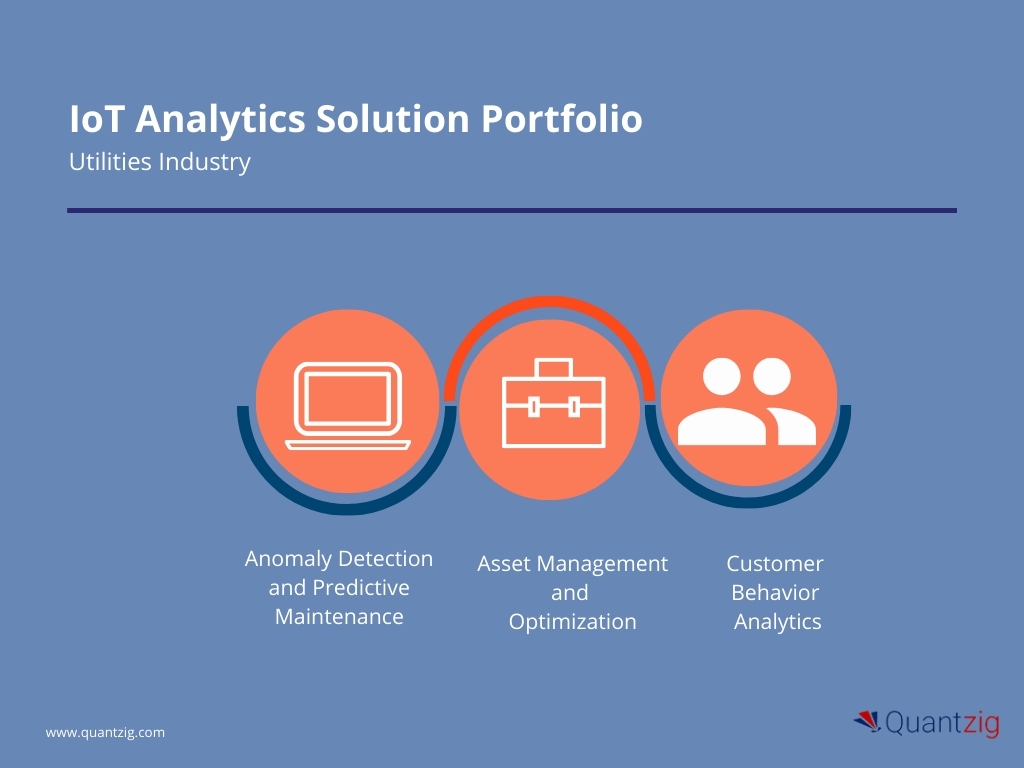 IoT Analytics Solution Portfolio
Utilities Industry

Anomaly Detection and Predictive Maintenance

Asset Management and Optimization

Customer Behavior Analytics

www.quantzig.com

Quantzig